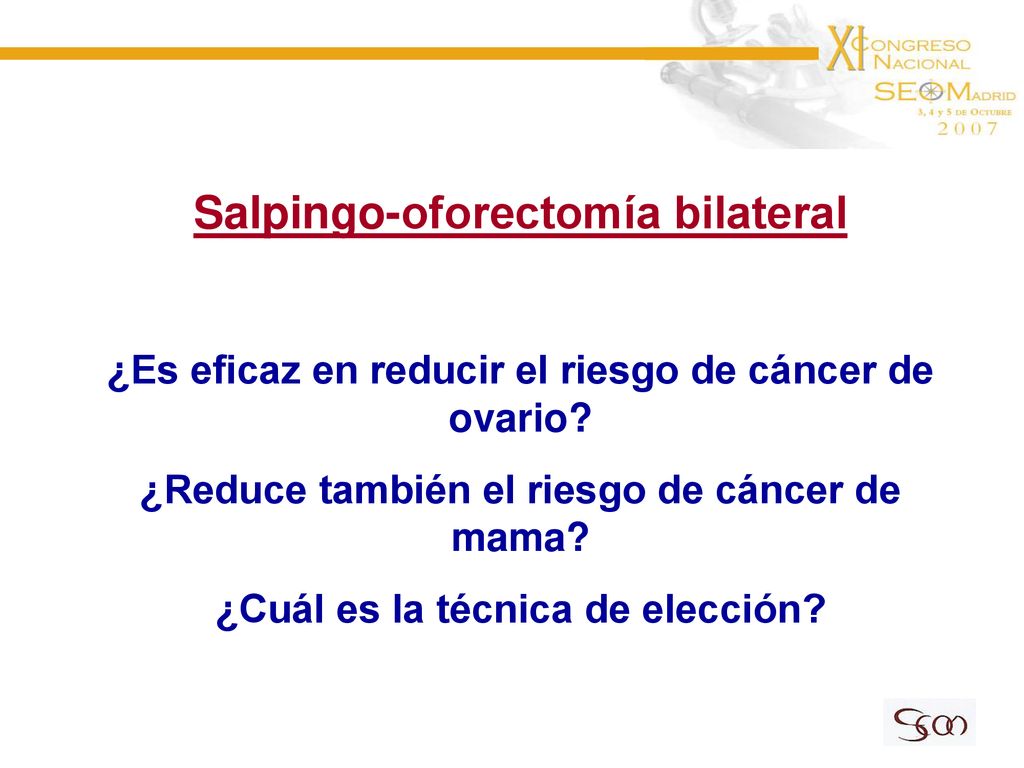 XI CONGRESO NACIONAL SEOM MADRID
3, 4 y 5 DE OCTUBRE
2007

Salpingo-oforectomía bilateral

¿Es eficaz en reducir el riesgo de cáncer de ovario?

¿Reduce también el riesgo de cáncer de mama?

¿Cuál es la técnica de elección?

SEOM